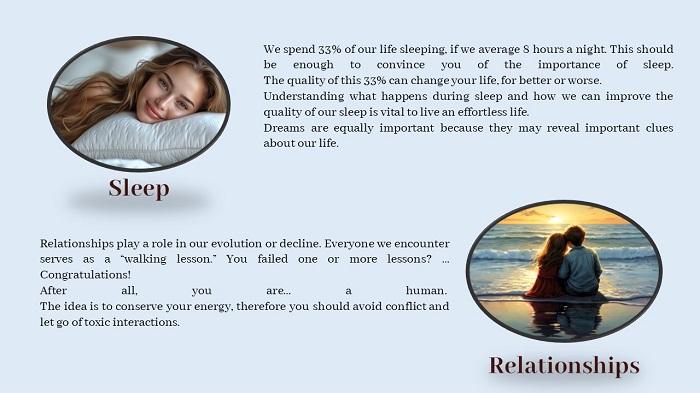 We spend 33% of our life sleeping, if we average 8 hours a night. This should be enough to convince you of the importance of sleep. The quality of this 33% can change your life, for better or worse.
Understanding what happens during sleep and how we can improve the quality of our sleep is vital to live an effortless life.
Dreams are equally important because they may reveal important clues about our life.

Sleep

Relationships play a role in our evolution or decline. Everyone we encounter serves as a "walking lesson." You failed one or more lessons? ... Congratulations!
After all, you are... a human.
The idea is to conserve your energy, therefore you should avoid conflict and let go of toxic interactions.

Relationships